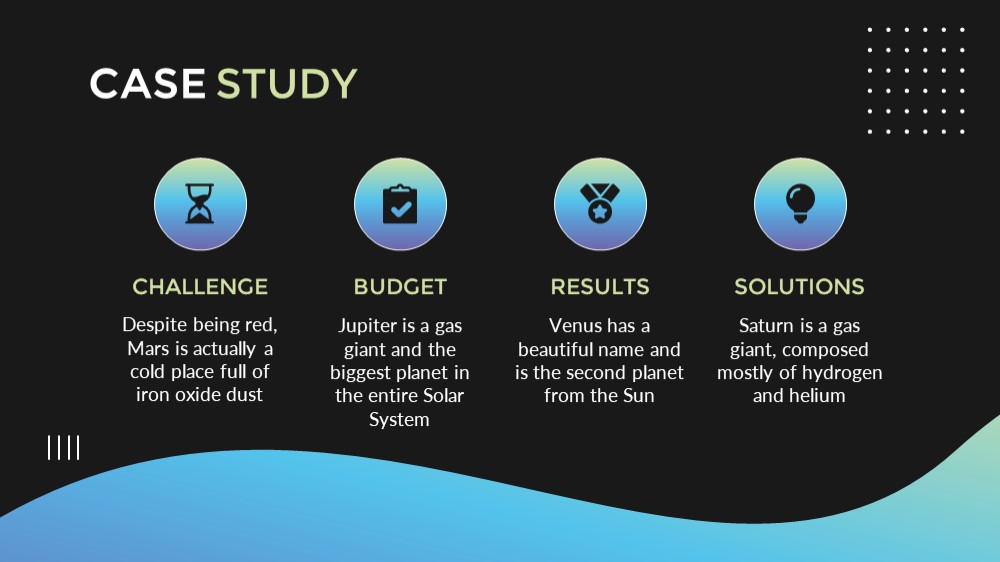 CASE STUDY

CHALLENGE

Despite being red, Mars is actually a cold place full of iron oxide dust

BUDGET

Jupiter is a gas giant and the biggest planet in the entire Solar System

RESULTS

Venus has a beautiful name and is the second planet from the Sun

SOLUTIONS

Saturn is a gas giant, composed mostly of hydrogen and helium